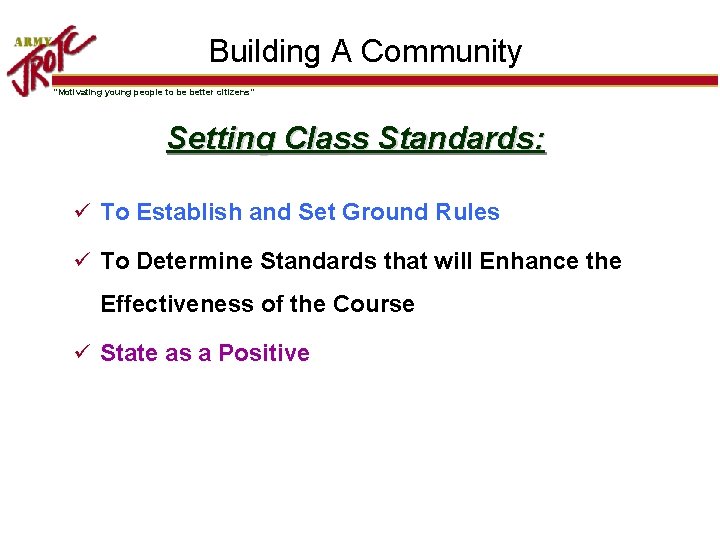 ARMY JROTC

Building A Community

"Motivating young people to be better citizens"

Setting Class Standards:

✓ To Establish and Set Ground Rules

✓ To Determine Standards that will Enhance the Effectiveness of the Course

✓ State as a Positive